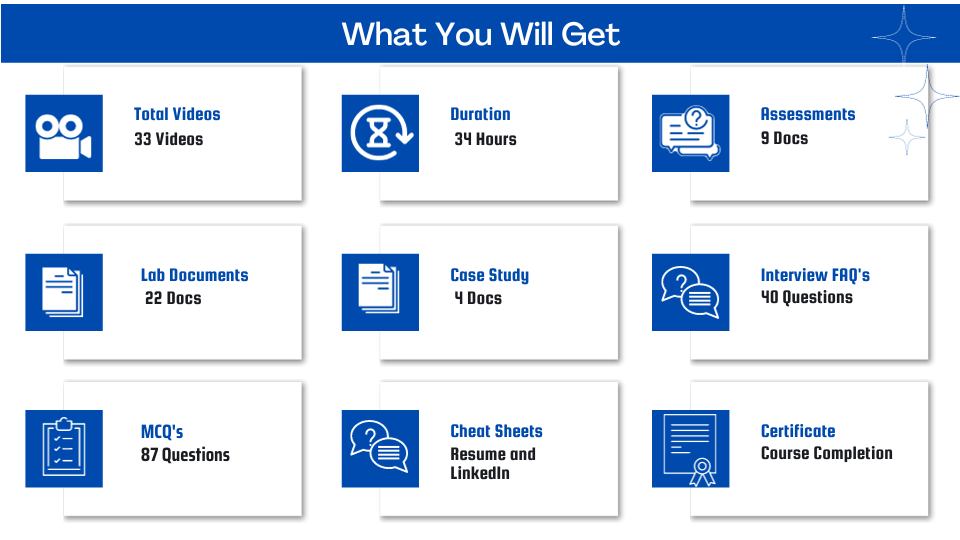 What You Will Get

Total Videos
33 Videos

Duration
34 Hours

Assessments
9 Docs

Lab Documents
22 Docs

Case Study
4 Docs

Interview FAQ's
40 Questions

MCQ's
87 Questions

Cheat Sheets
Resume and LinkedIn

Certificate
Course Completion